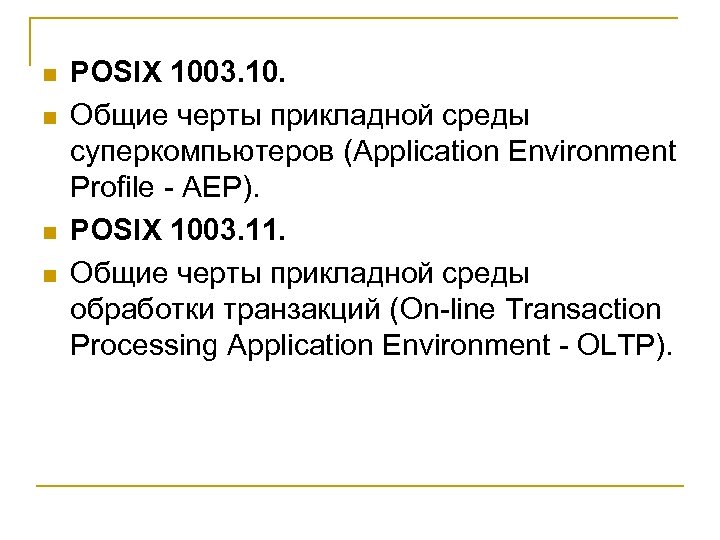 POSIX 1003.10.

Общие черты прикладной среды суперкомпьютеров (Application Environment Profile - AEP).

POSIX 1003.11.

Общие черты прикладной среды обработки транзакций (On-line Transaction Processing Application Environment - OLTP).